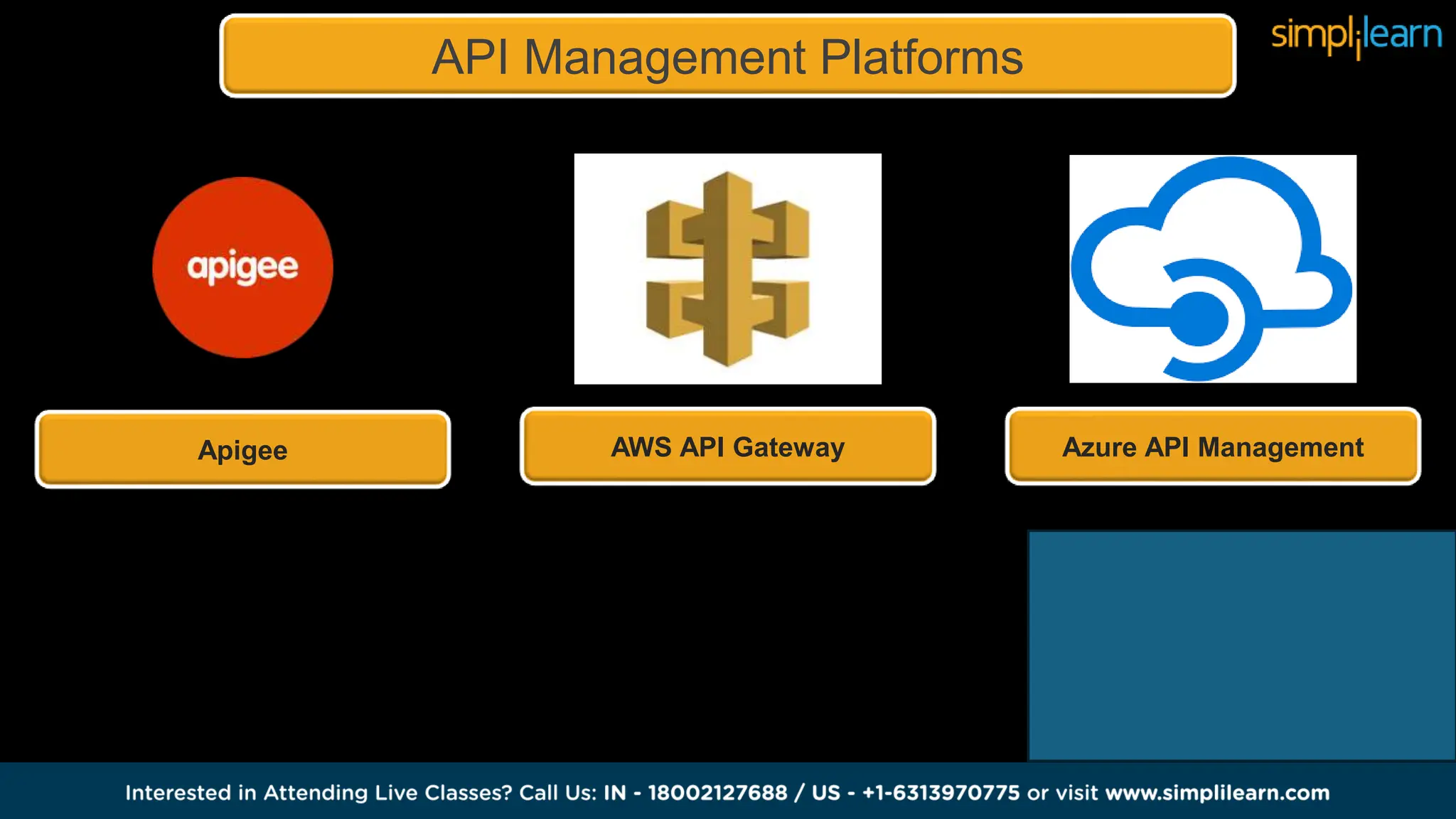 API Management Platforms

simplilearn

apigee

Apigee

AWS API Gateway

Azure API Management

Interested in Attending Live Classes? Call Us: IN - 18002127688 / US - +1-6313970775 or visit www.simplilearn.com